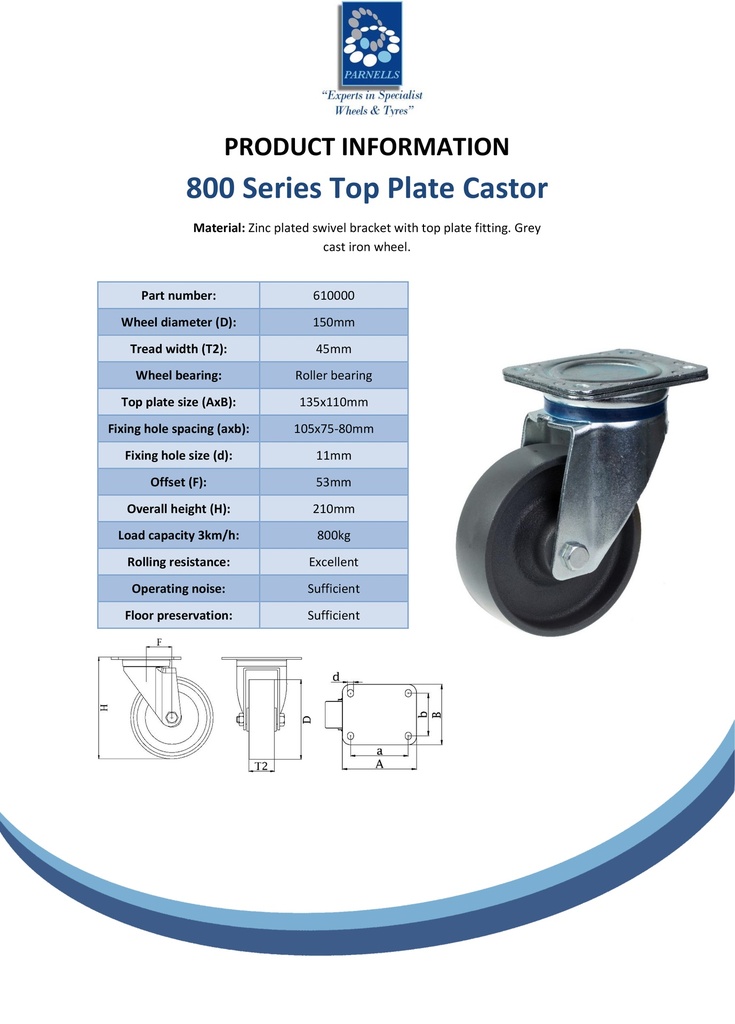 PARNELLS
"Experts in Specialist Wheels & Tyres"

PRODUCT INFORMATION

800 Series Top Plate Castor

Material: Zinc plated swivel bracket with top plate fitting. Grey cast iron wheel.

| Part number: | 610000 |
|---|---|
| Wheel diameter (D): | 150mm |
| Tread width (T2): | 45mm |
| Wheel bearing: | Roller bearing |
| Top plate size (AxB): | 135x110mm |
| Fixing hole spacing (axb): | 105x75-80mm |
| Fixing hole size (d): | 11mm |
| Offset (F): | 53mm |
| Overall height (H): | 210mm |
| Load capacity 3km/h: | 800kg |
| Rolling resistance: | Excellent |
| Operating noise: | Sufficient |
| Floor preservation: | Sufficient |

F
H
D
T2
d
b
B
a
A